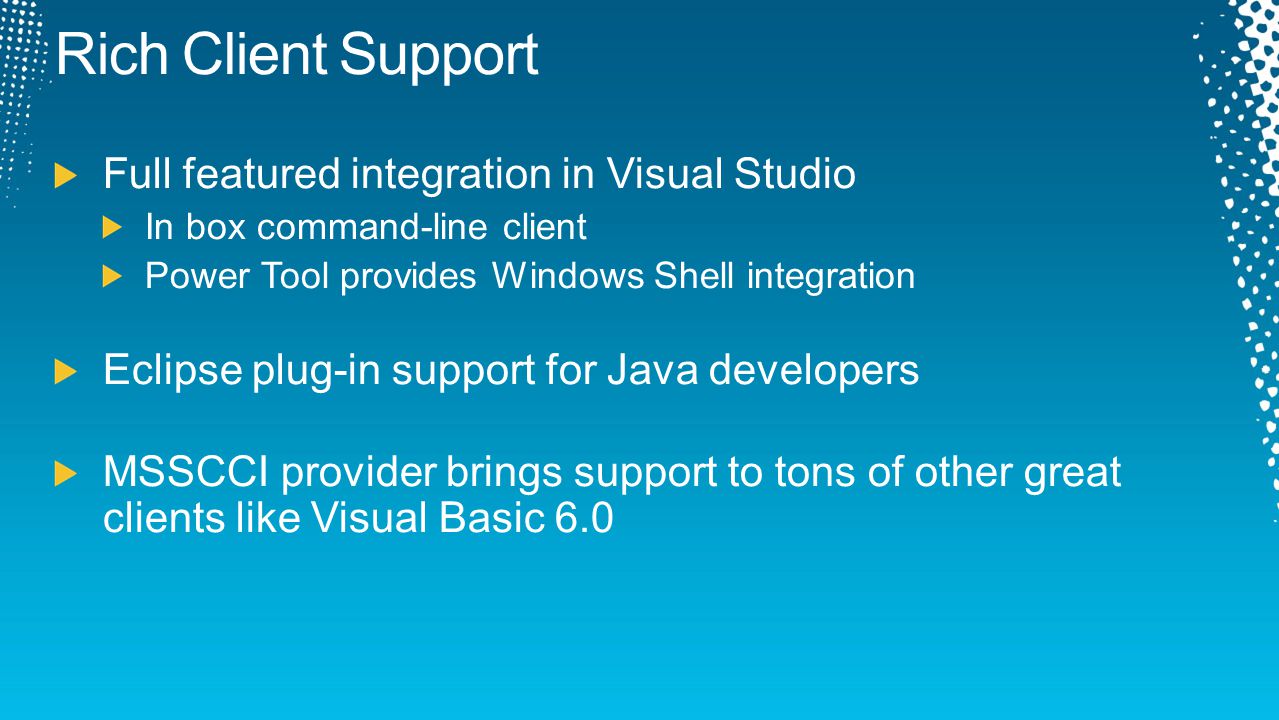 Rich Client Support

Full featured integration in Visual Studio

In box command-line client

Power Tool provides Windows Shell integration

Eclipse plug-in support for Java developers

MSSCCI provider brings support to tons of other great clients like Visual Basic 6.0